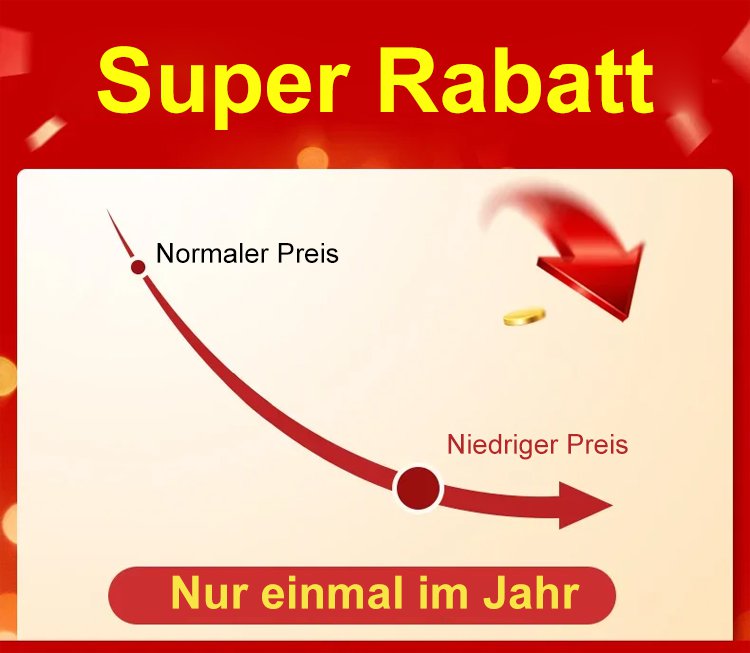 Super Rabatt

Normaler Preis

Niedriger Preis

Nur einmal im Jahr